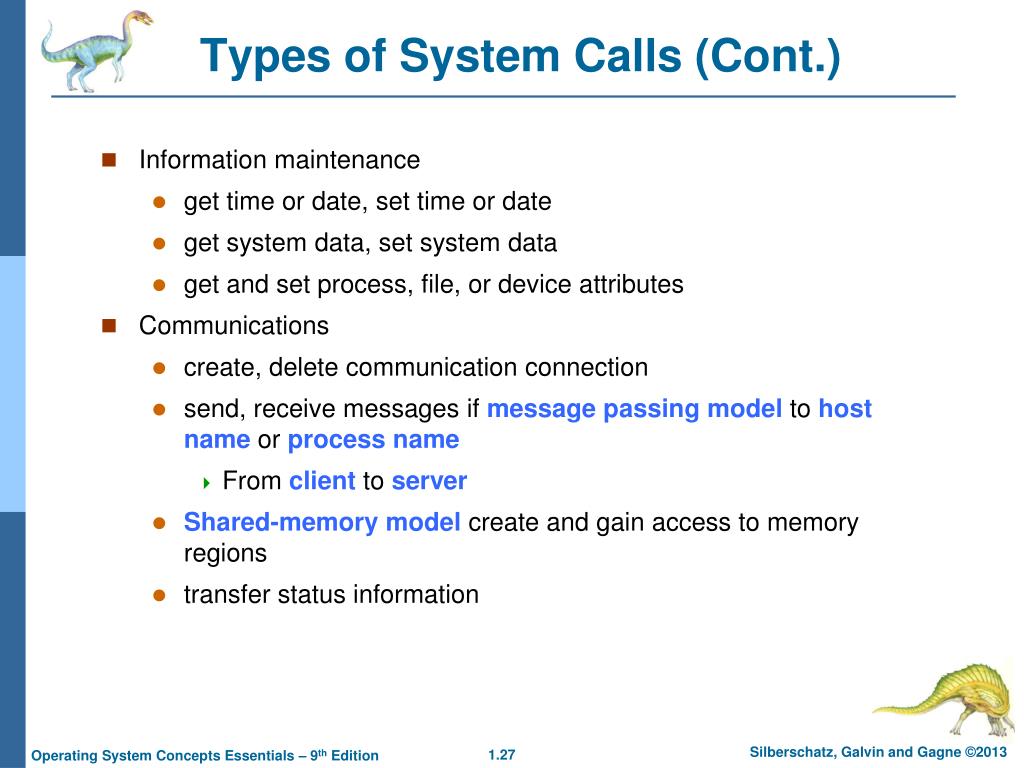 Types of System Calls (Cont.)

Information maintenance

get time or date, set time or date

get system data, set system data

get and set process, file, or device attributes

Communications

create, delete communication connection

send, receive messages if message passing model to host name or process name

From client to server

Shared-memory model create and gain access to memory regions

transfer status information

Operating System Concepts Essentials – 9th Edition 1.27 Silberschatz, Galvin and Gagne ©2013